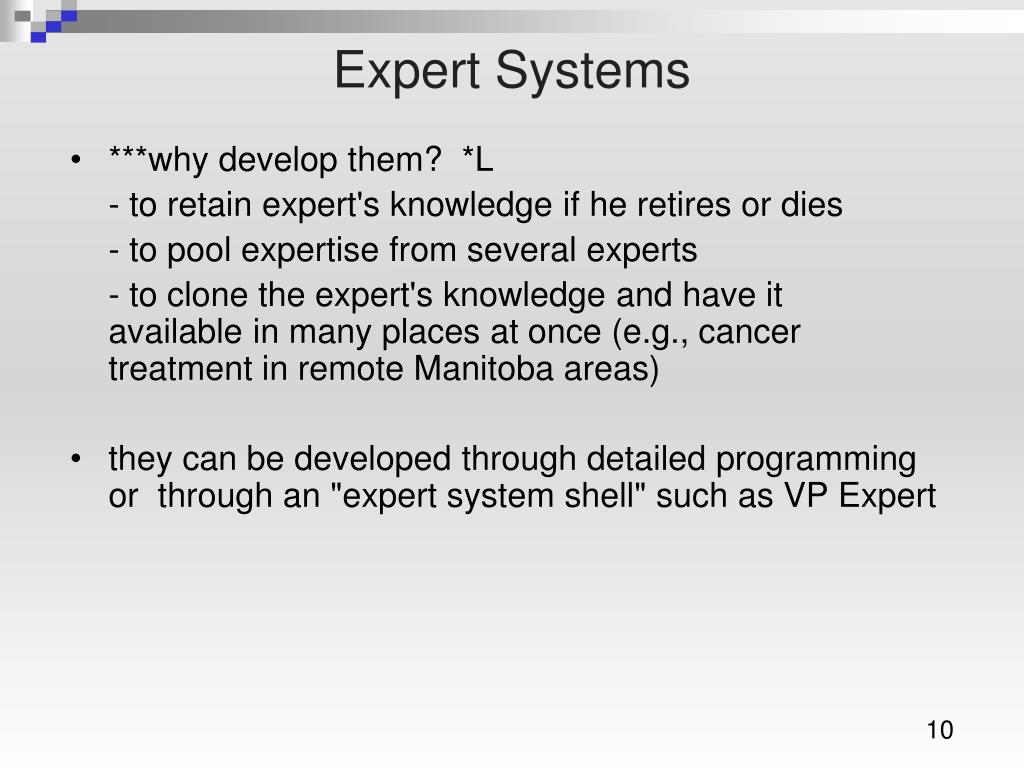 Expert Systems

• ***why develop them? *L

- to retain expert's knowledge if he retires or dies

- to pool expertise from several experts

- to clone the expert's knowledge and have it available in many places at once (e.g., cancer treatment in remote Manitoba areas)

• they can be developed through detailed programming or through an "expert system shell" such as VP Expert

10